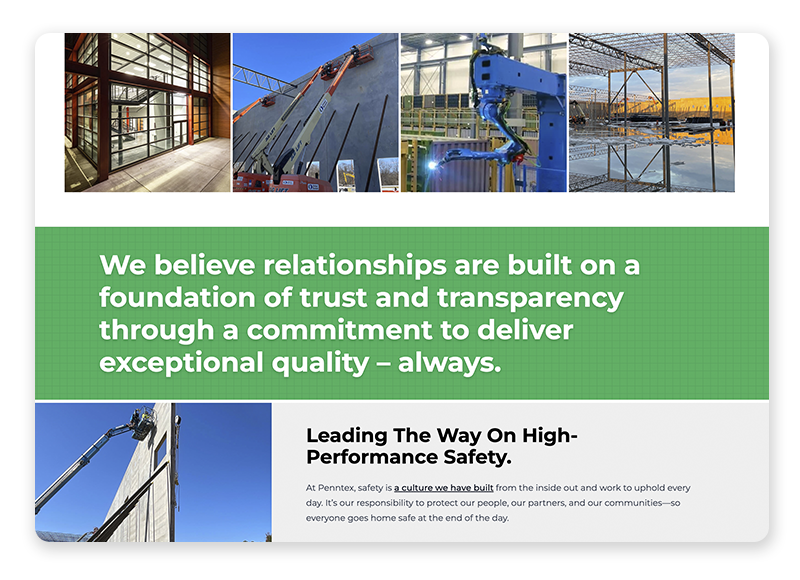 We believe relationships are built on a foundation of trust and transparency through a commitment to deliver exceptional quality – always.

Leading The Way On High-Performance Safety.

At Penntex, safety is a culture we have built from the inside out and work to uphold every day. It's our responsibility to protect our people, our partners, and our communities—so everyone goes home safe at the end of the day.